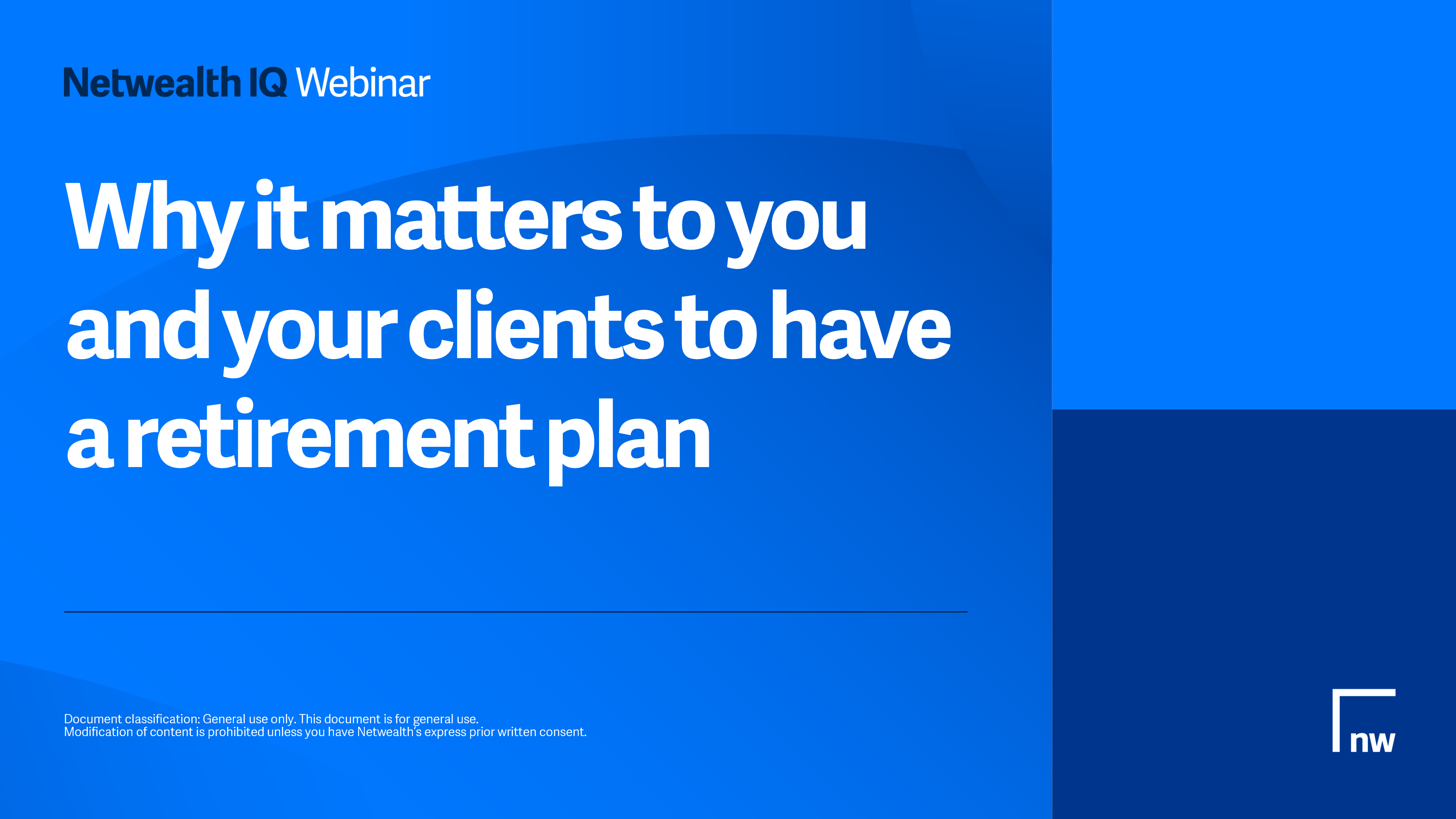 Netwealth IQ Webinar

Why it matters to you and your clients to have a retirement plan

Document classification: General use only. This document is for general use.
Modification of content is prohibited unless you have Netwealth's express prior written consent.

nw